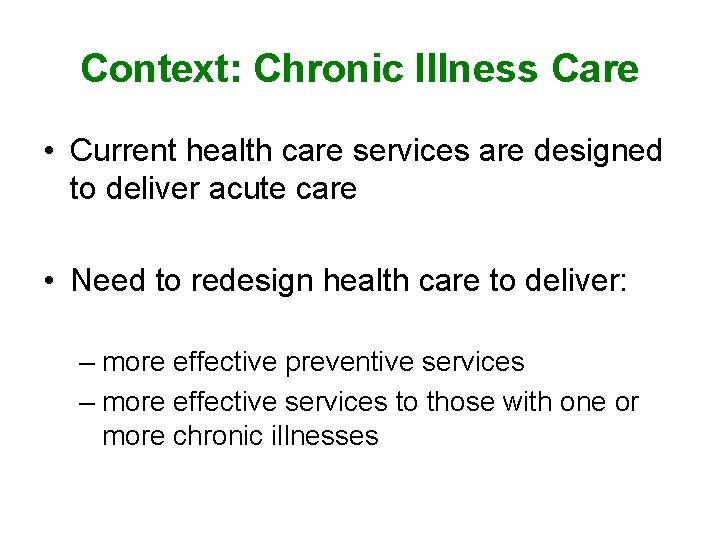 Context: Chronic Illness Care

• Current health care services are designed to deliver acute care

• Need to redesign health care to deliver:

– more effective preventive services
– more effective services to those with one or more chronic illnesses